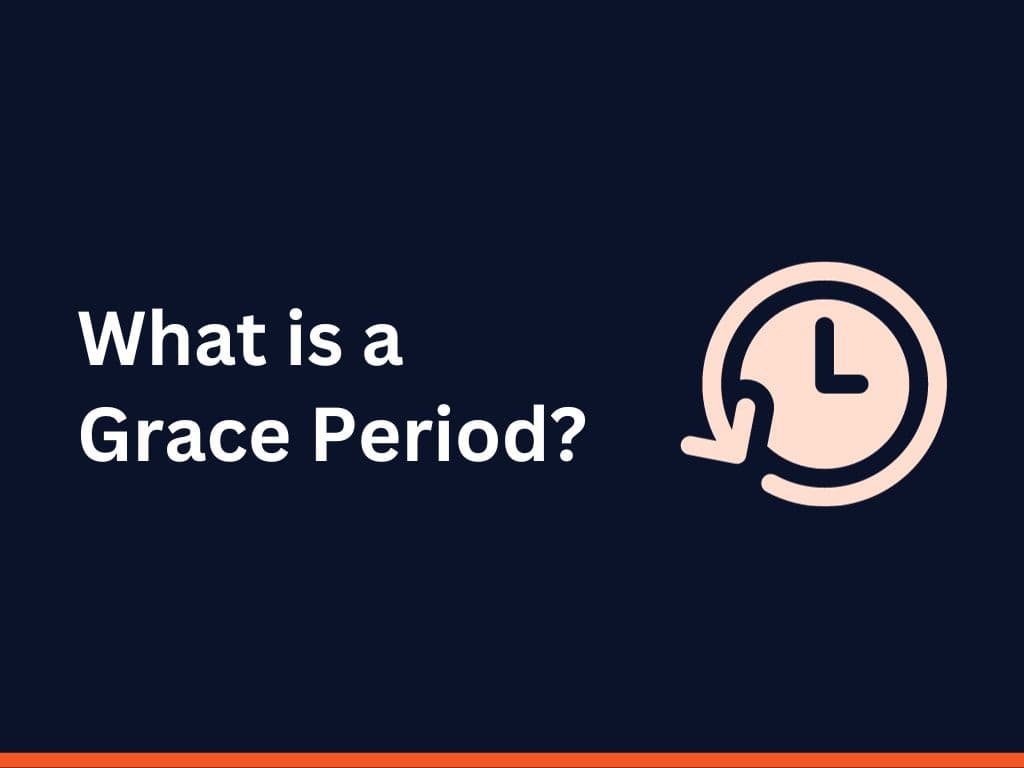 What is a
Grace Period?